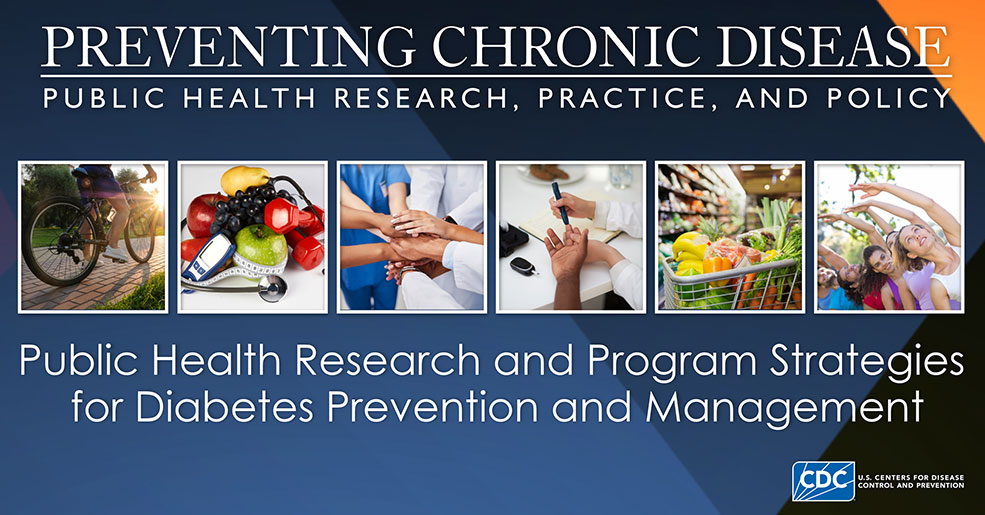 PREVENTING CHRONIC DISEASE
PUBLIC HEALTH RESEARCH, PRACTICE, AND POLICY

Public Health Research and Program Strategies for Diabetes Prevention and Management

CDC
U.S. CENTERS FOR DISEASE CONTROL AND PREVENTION